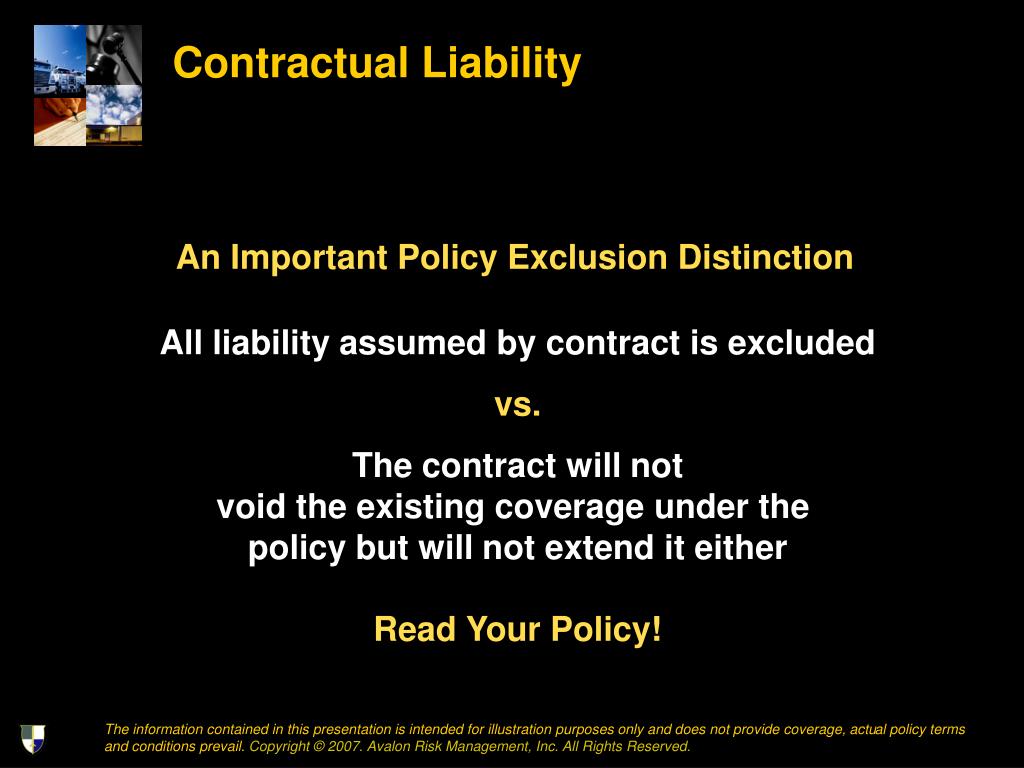 Contractual Liability

An Important Policy Exclusion Distinction

All liability assumed by contract is excluded

vs.

The contract will not void the existing coverage under the policy but will not extend it either

Read Your Policy!

The information contained in this presentation is intended for illustration purposes only and does not provide coverage, actual policy terms and conditions prevail. Copyright © 2007. Avalon Risk Management, Inc. All Rights Reserved.